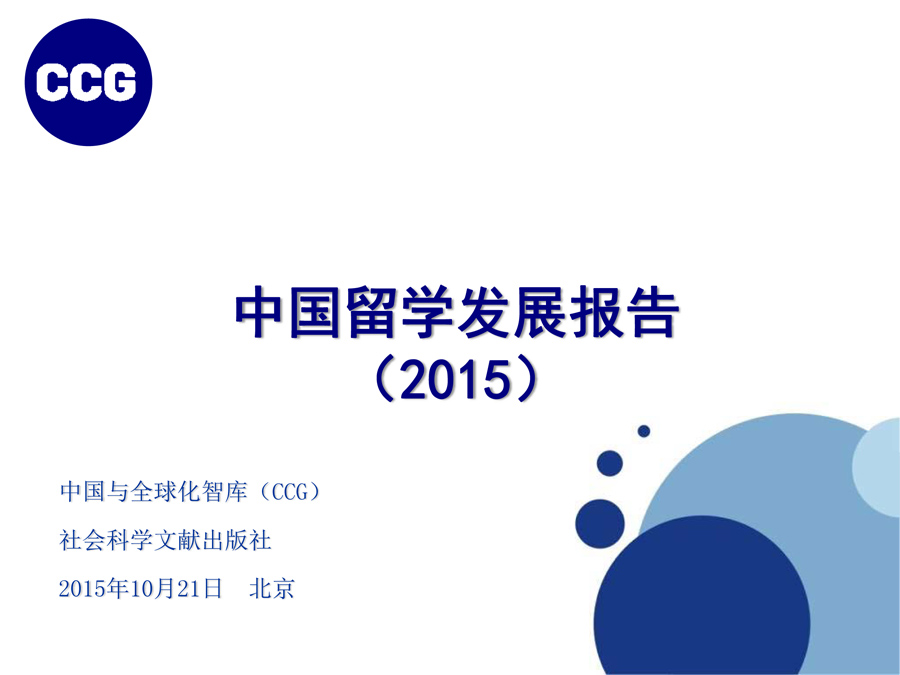 CCG

中国留学发展报告
（2015）

中国与全球化智库（CCG）

社会科学文献出版社

2015年10月21日　北京